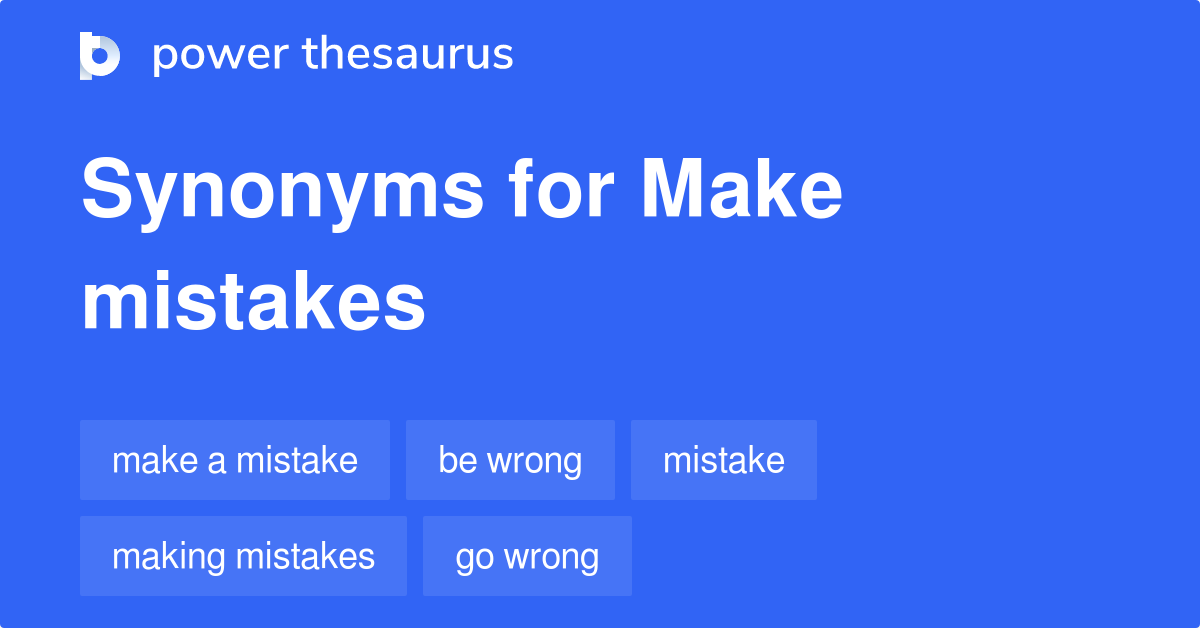 power thesaurus

Synonyms for Make mistakes

make a mistake
be wrong
mistake
making mistakes
go wrong